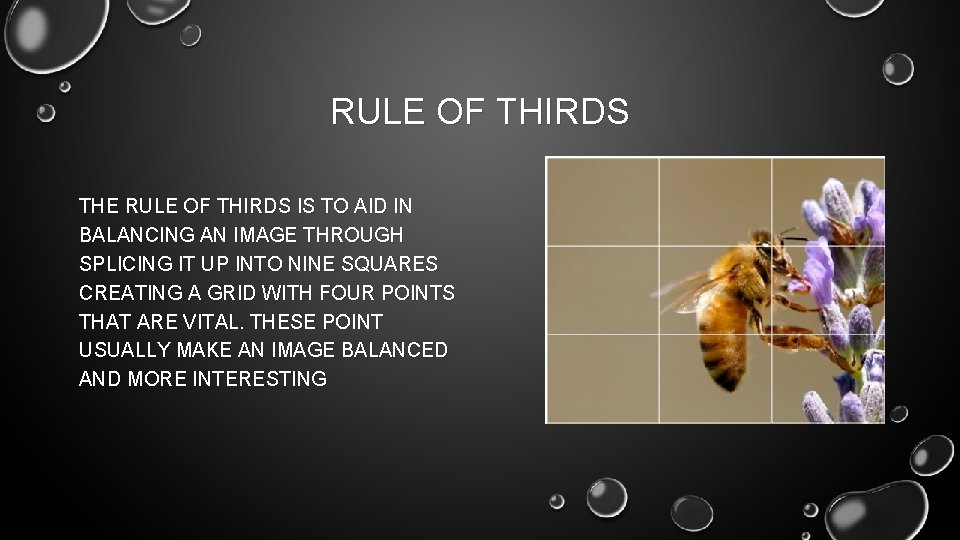 RULE OF THIRDS

THE RULE OF THIRDS IS TO AID IN BALANCING AN IMAGE THROUGH SPLICING IT UP INTO NINE SQUARES CREATING A GRID WITH FOUR POINTS THAT ARE VITAL. THESE POINT USUALLY MAKE AN IMAGE BALANCED AND MORE INTERESTING